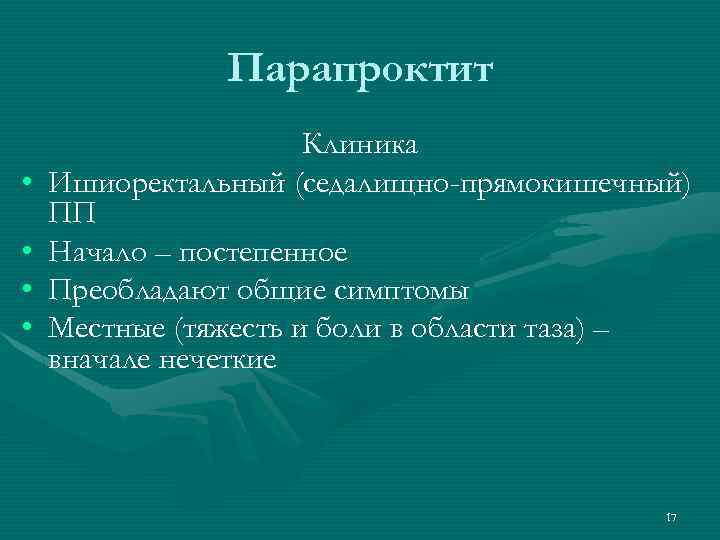 Парапроктит

Клиника

• Ишиоректальный (седалищно-прямокишечный) ПП
• Начало – постепенное
• Преобладают общие симптомы
• Местные (тяжесть и боли в области таза) – вначале нечеткие

17